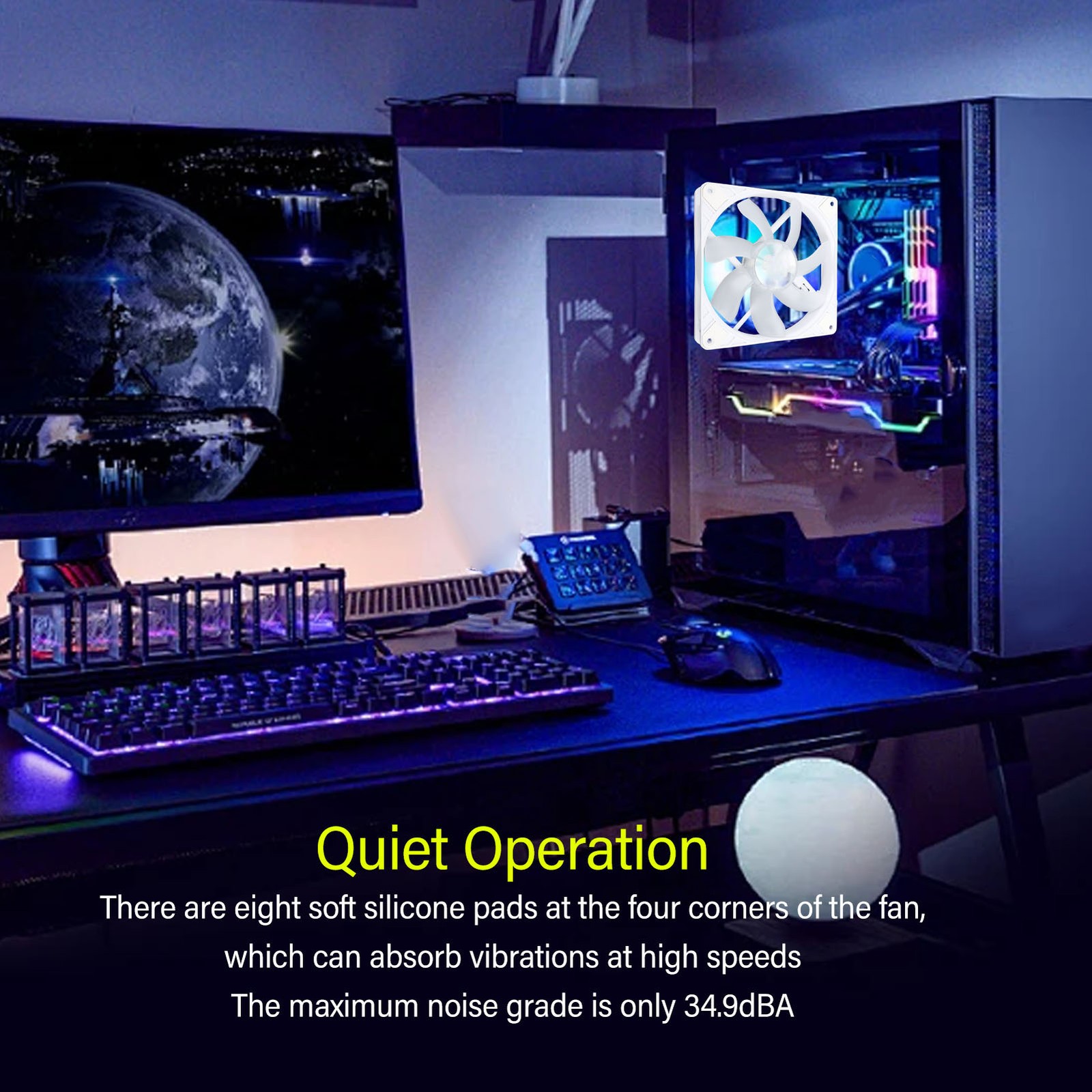 Quiet Operation

There are eight soft silicone pads at the four corners of the fan, which can absorb vibrations at high speeds

The maximum noise grade is only 34.9dBA